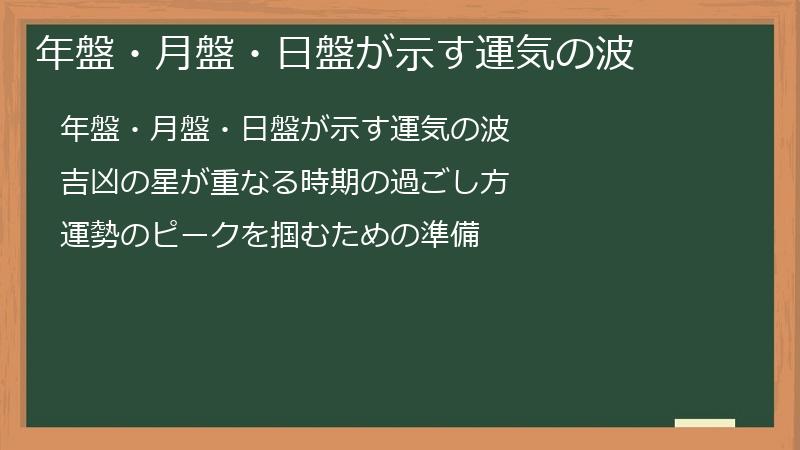 年盤・月盤・日盤が示す運気の波

年盤・月盤・日盤が示す運気の波

吉凶の星が重なる時期の過ごし方

運勢のピークを掴むための準備